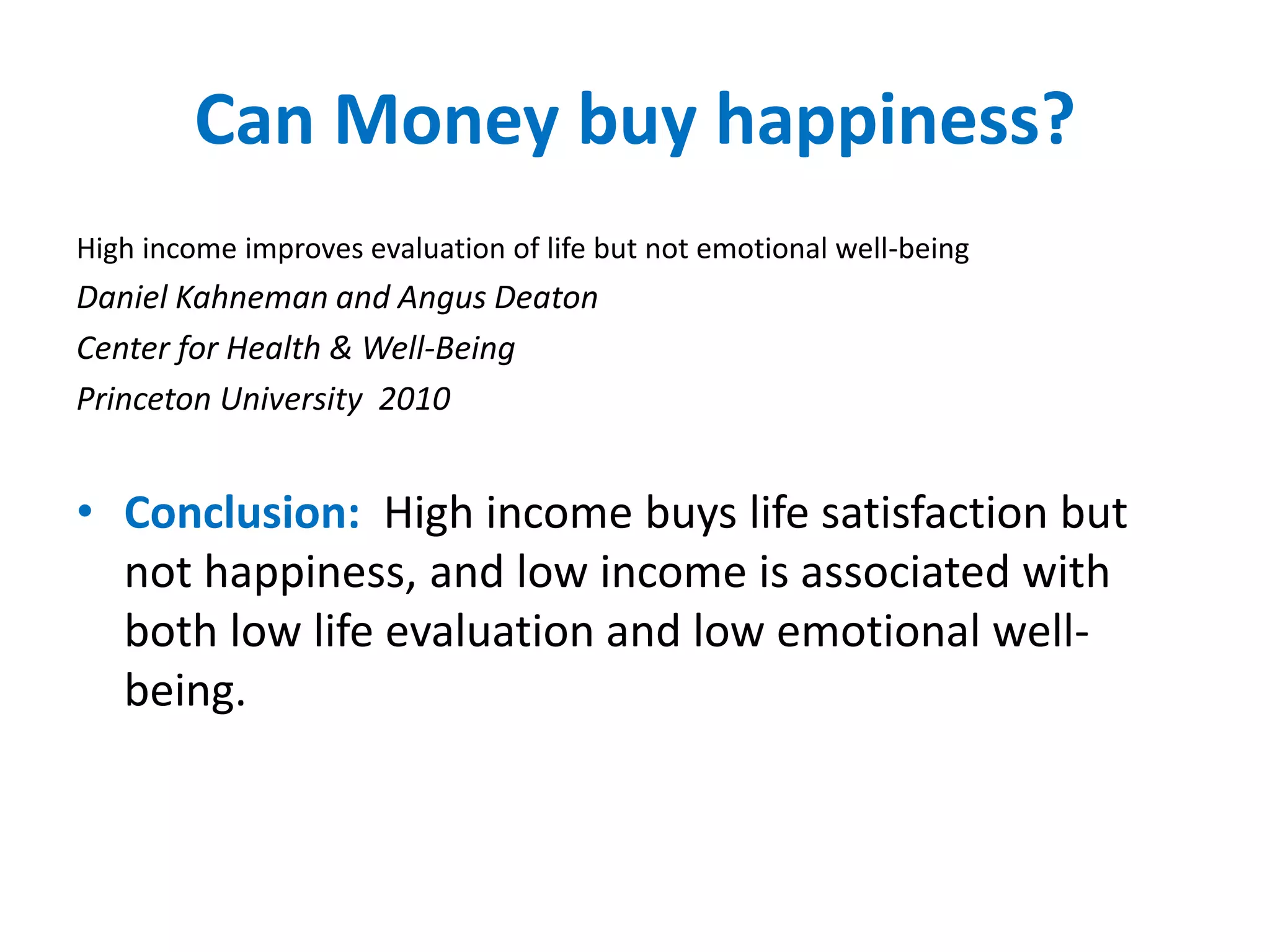 Can Money buy happiness?

High income improves evaluation of life but not emotional well-being

Daniel Kahneman and Angus Deaton

Center for Health & Well-Being

Princeton University 2010

• Conclusion: High income buys life satisfaction but not happiness, and low income is associated with both low life evaluation and low emotional well-being.